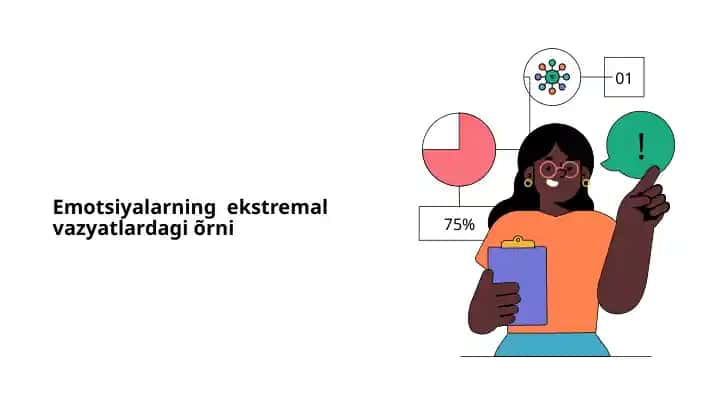 Emotsiyalarning ekstremal vazyatlardagi õrni

01

!

75%